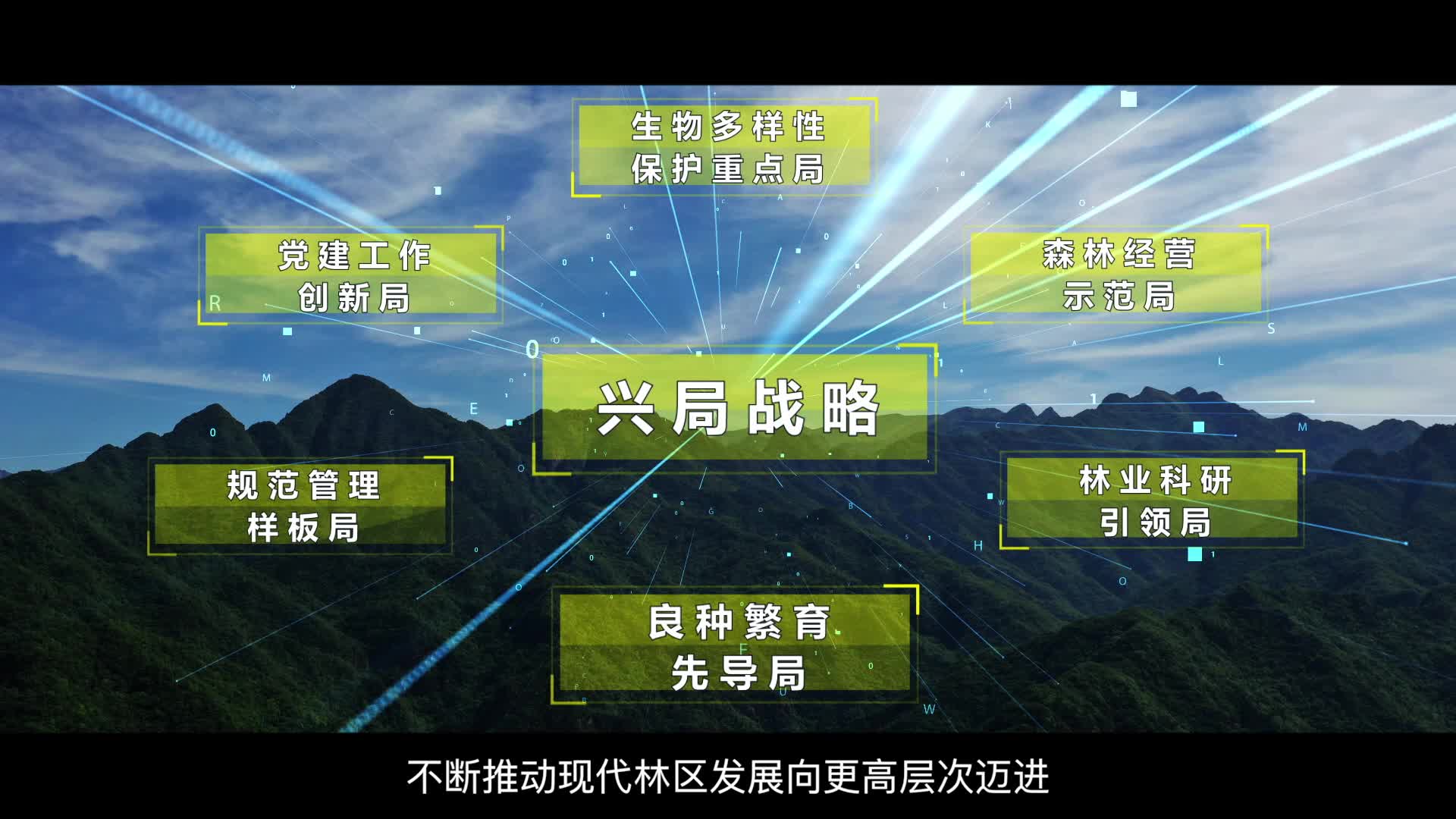 生物多样性
保护重点局

党建工作
创新局

森林经营
示范局

兴局战略

规范管理
样板局

林业科研
引领局

良种繁育
先导局

不断推动现代林区发展向更高层次迈进